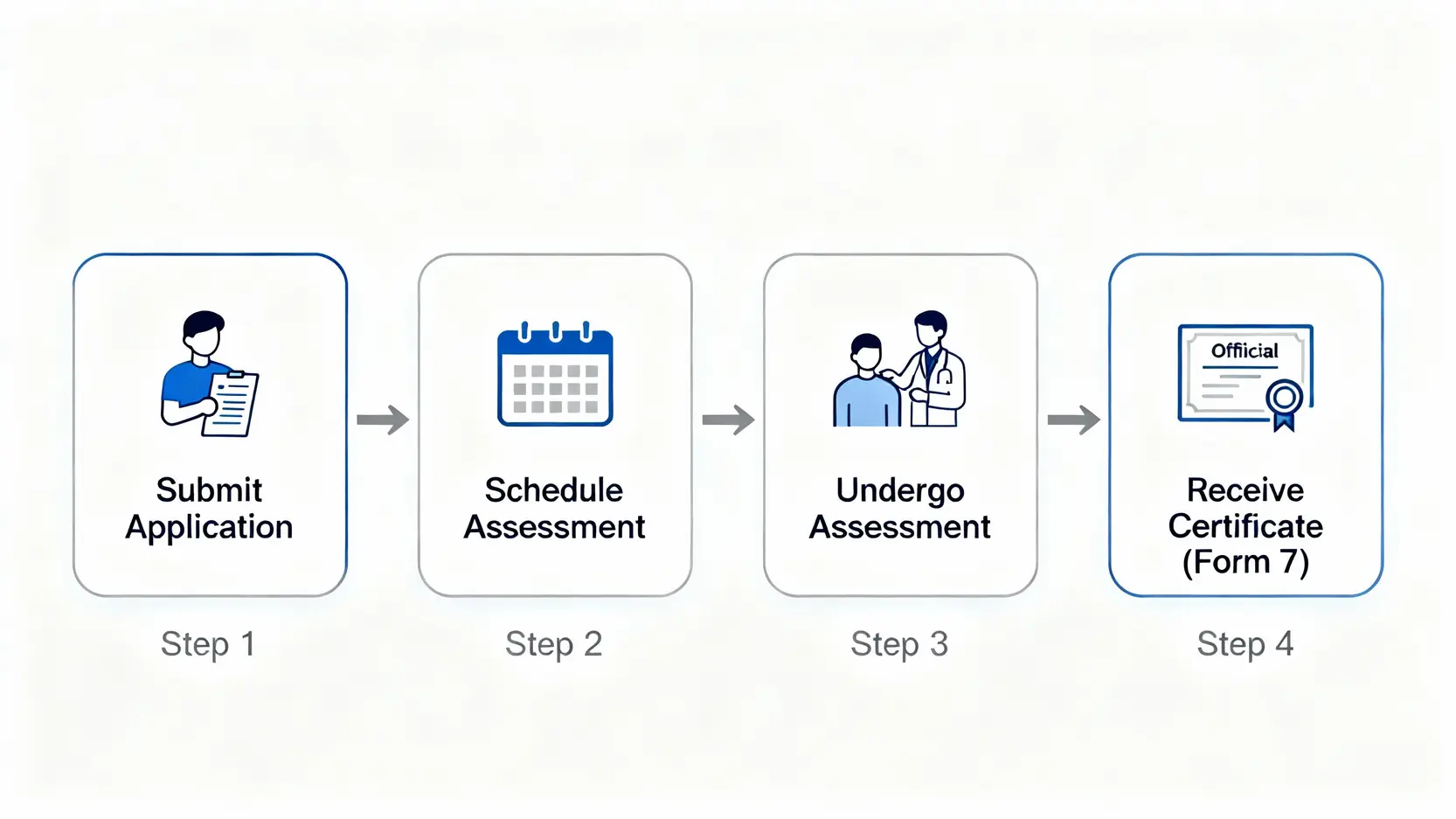 Submit Application

Step 1

Schedule Assessment

Step 2

Undergo Assessment

Step 3

Official

Receive Certificate (Form 7)

Step 4